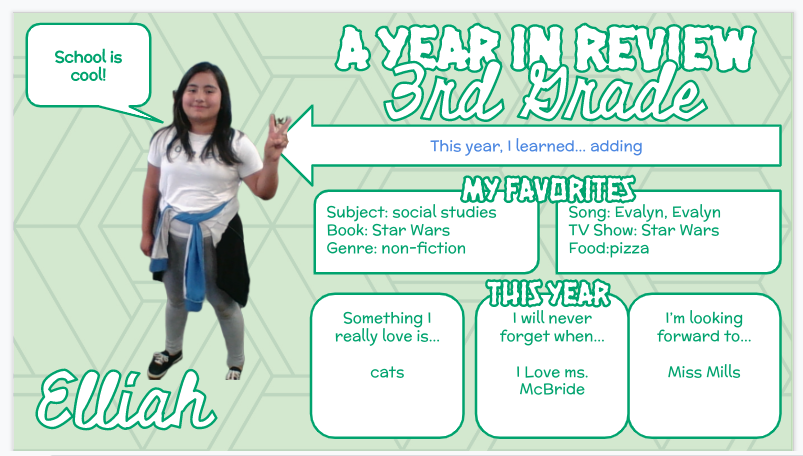 School is cool!

A YEAR IN REVIEW
3rd Grade

This year, I learned... adding

MY FAVORITES

Subject: social studies
Book: Star Wars
Genre: non-fiction

Song: Evalyn, Evalyn
TV Show: Star Wars
Food:pizza

THIS YEAR

Something I really love is...

cats

I will never forget when...

I Love ms. McBride

I'm looking forward to...

Miss Mills

Elliah